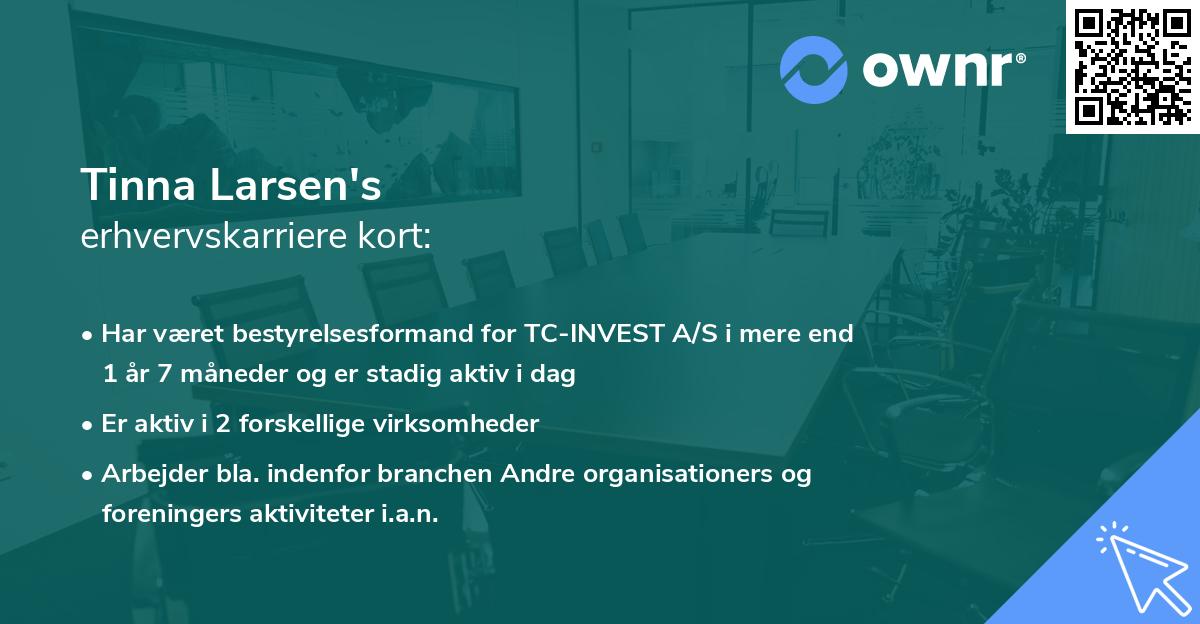 ownr®

Tinna Larsen's
erhvervskarriere kort:

• Har været bestyrelsesformand for TC-INVEST A/S i mere end 1 år 7 måneder og er stadig aktiv i dag

• Er aktiv i 2 forskellige virksomheder

• Arbejder bla. indenfor branchen Andre organisationers og foreningers aktiviteter i.a.n.